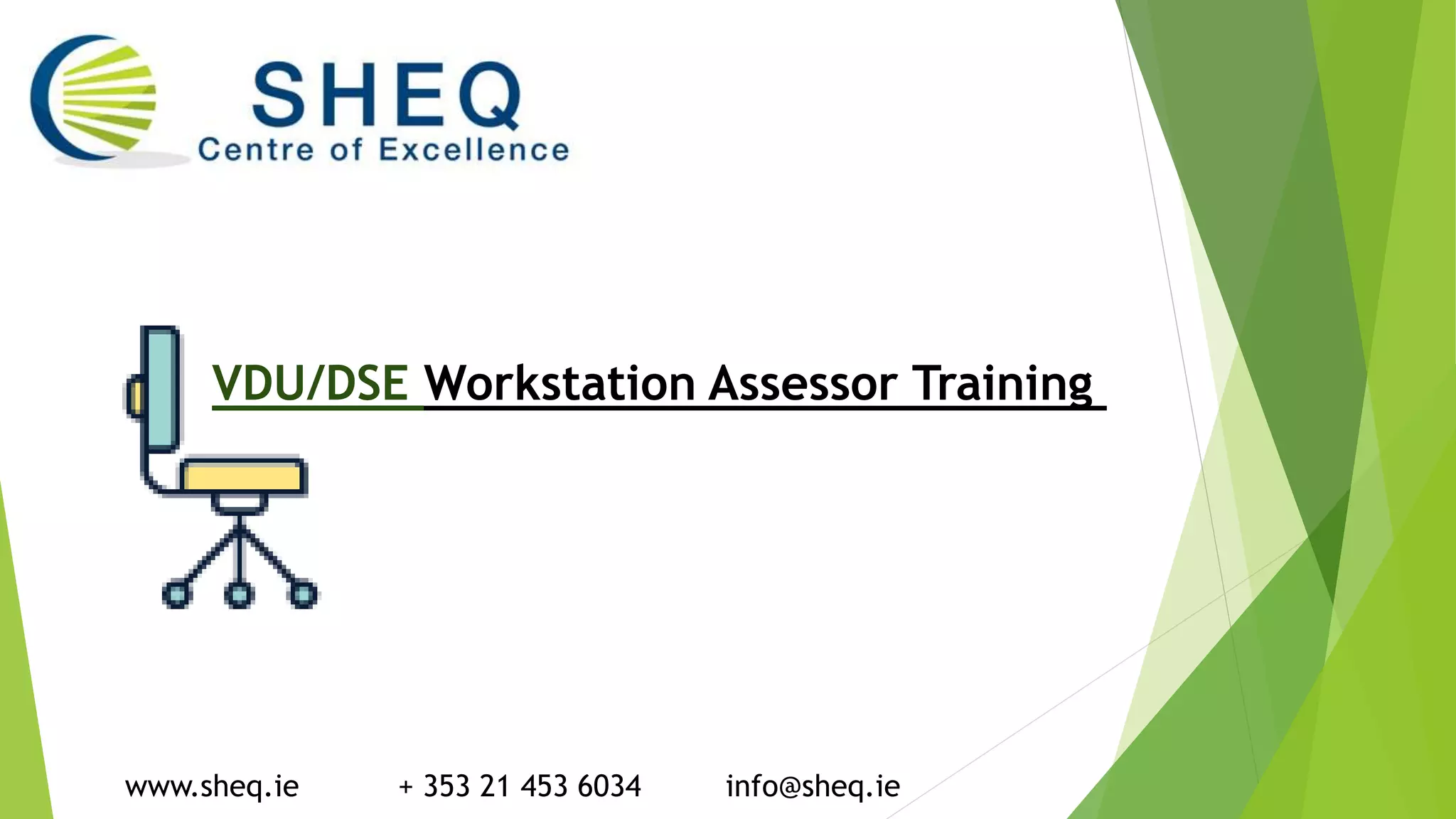 SHEQ
Centre of Excellence

VDU/DSE Workstation Assessor Training

www.sheq.ie + 353 21 453 6034 info@sheq.ie